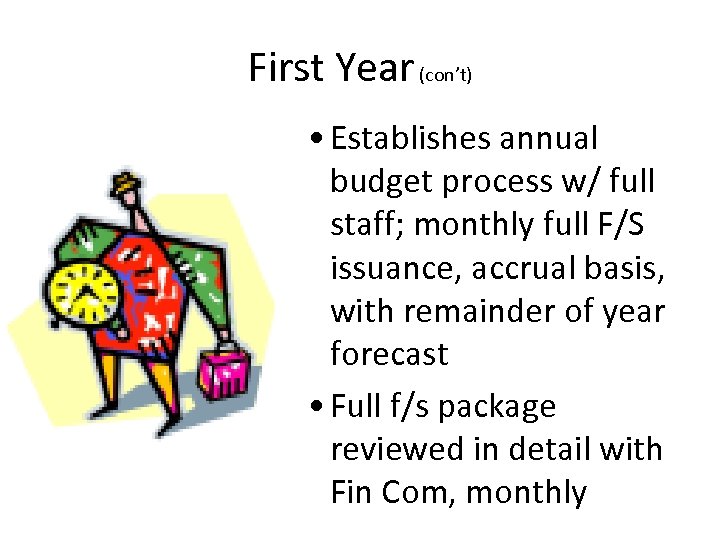 First Year (con't)

• Establishes annual budget process w/ full staff; monthly full F/S issuance, accrual basis, with remainder of year forecast

• Full f/s package reviewed in detail with Fin Com, monthly